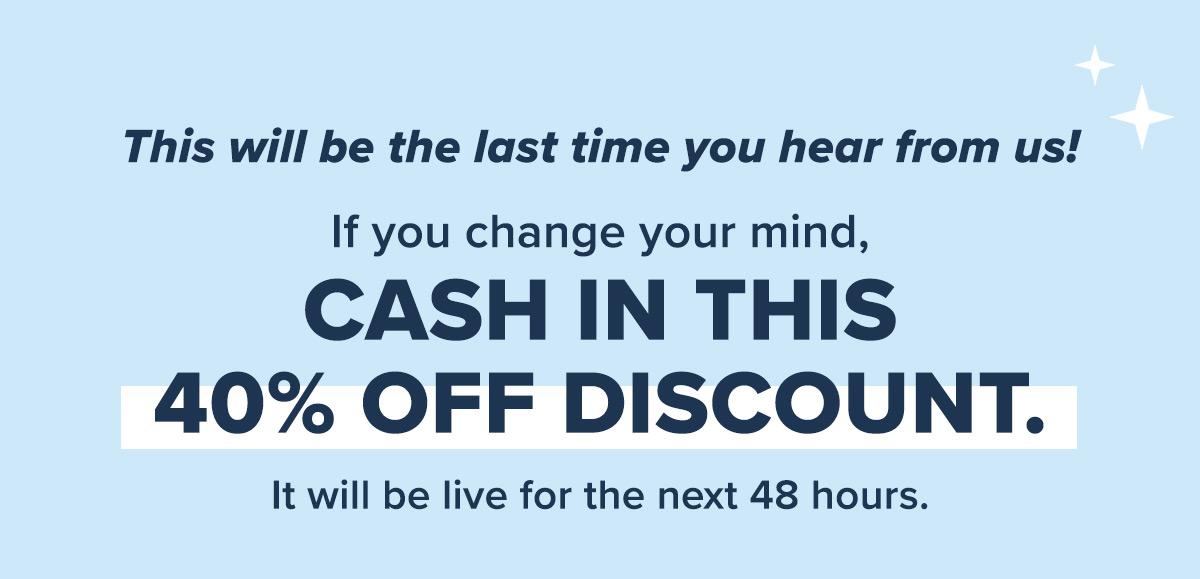 This will be the last time you hear from us!

If you change your mind,

CASH IN THIS 40% OFF DISCOUNT.

It will be live for the next 48 hours.